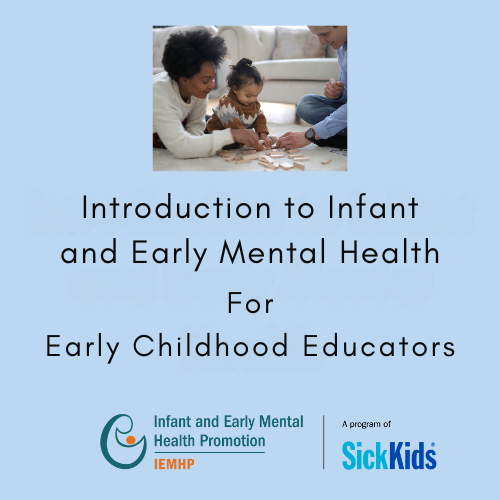 Introduction to Infant and Early Mental Health

For

Early Childhood Educators

Infant and Early Mental Health Promotion
IEMHP

A program of
SickKids®